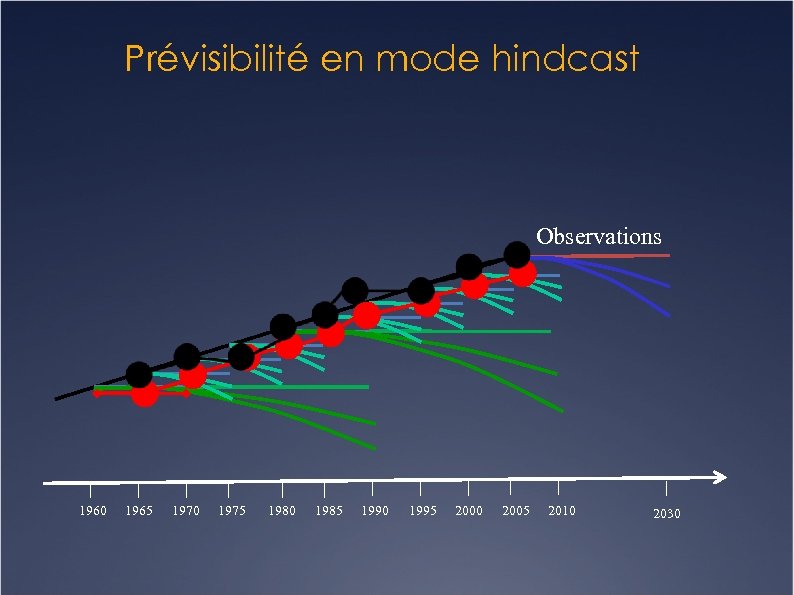 Prévisibilité en mode hindcast

Observations

1960 1965 1970 1975 1980 1985 1990 1995 2000 2005 2010 2030